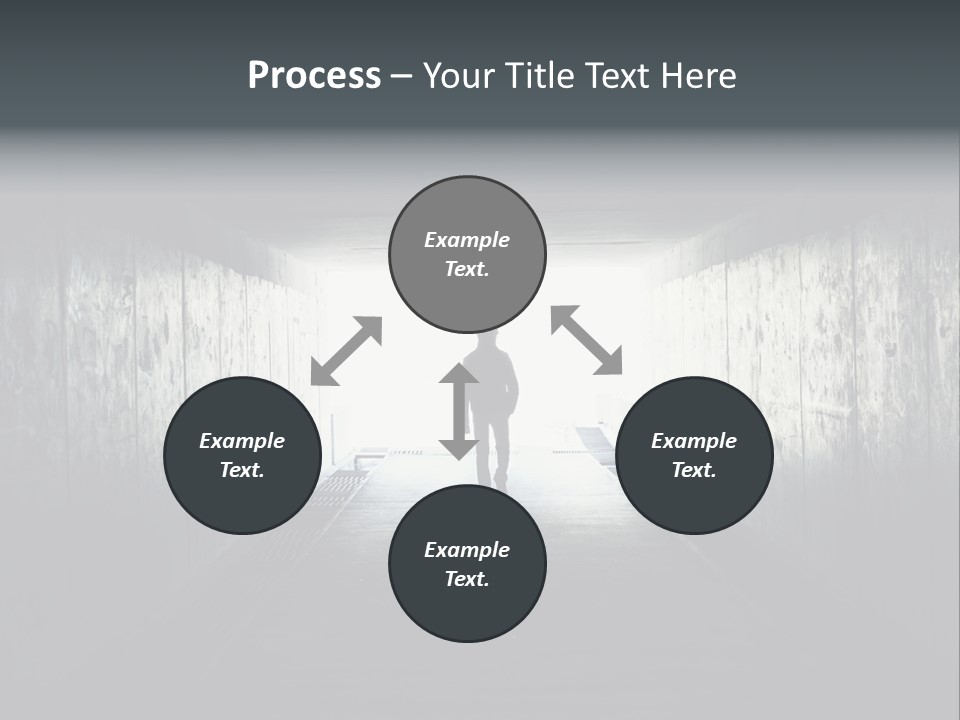 Process – Your Title Text Here

Example Text.

Example Text.

Example Text.

Example Text.